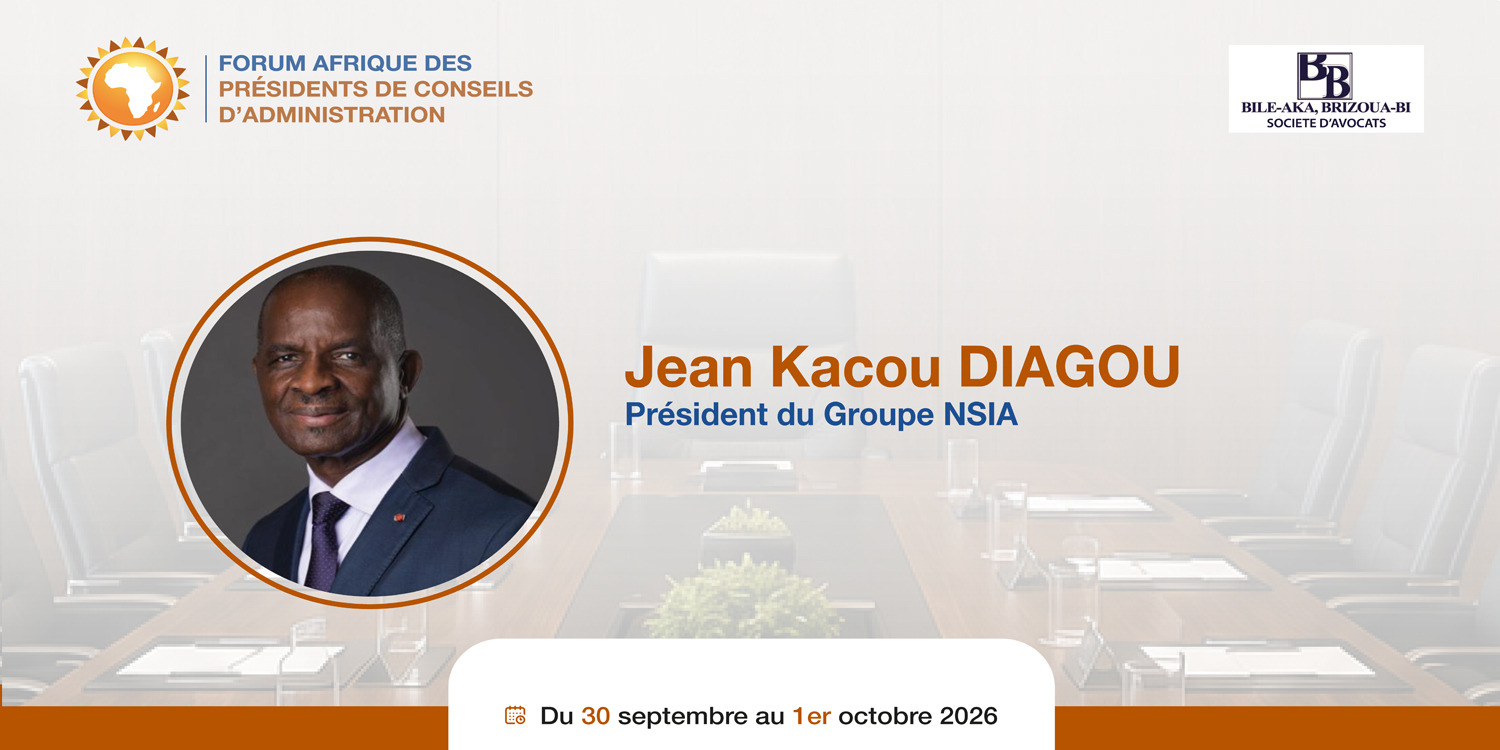 FORUM AFRIQUE DES PRÉSIDENTS DE CONSEILS D'ADMINISTRATION

BB
BILE-AKA, BRIZOUA-BI
SOCIETE D'AVOCATS

Jean Kacou DIAGOU
Président du Groupe NSIA

Du 30 septembre au 1er octobre 2026